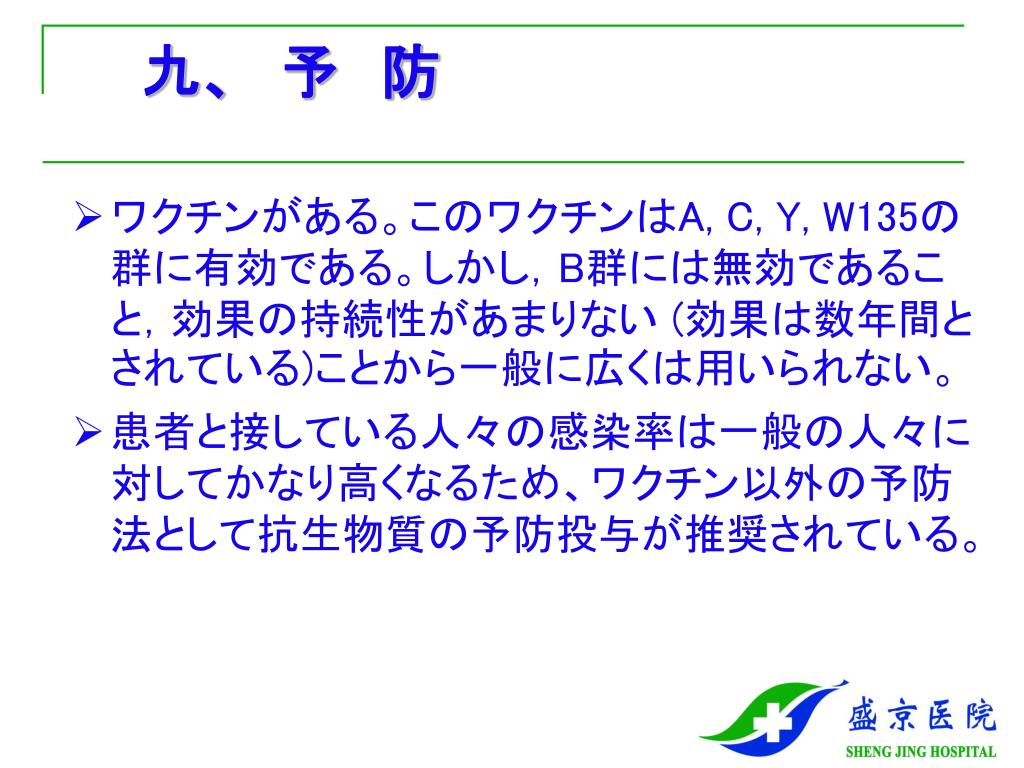 九、 予 防

➢ ワクチンがある。このワクチンはA, C, Y, W135の群に有効である。しかし, B群には無効であること, 効果の持続性があまりない (効果は数年間とされている)ことから一般に広くは用いられない。

➢ 患者と接している人々の感染率は一般の人々に対してかなり高くなるため、ワクチン以外の予防法として抗生物質の予防投与が推奨されている。

盛京医院
SHENG JING HOSPITAL